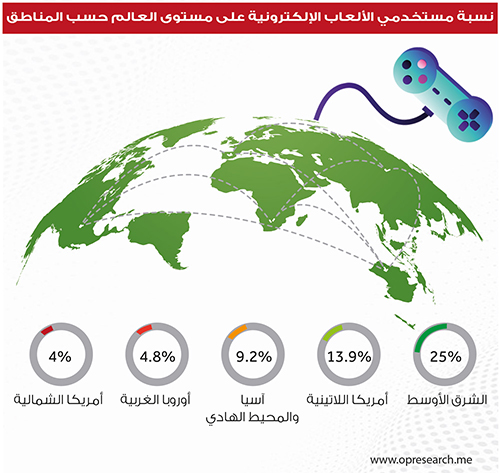 نسبة مستخدمي الألعاب الإلكترونية على مستوى العالم حسب المناطق

25%
الشرق الأوسط

13.9%
أمريكا اللاتينية

9.2%
آسيا والمحيط الهادي

4.8%
أوروبا الغربية

4%
أمريكا الشمالية

www.opresearch.me